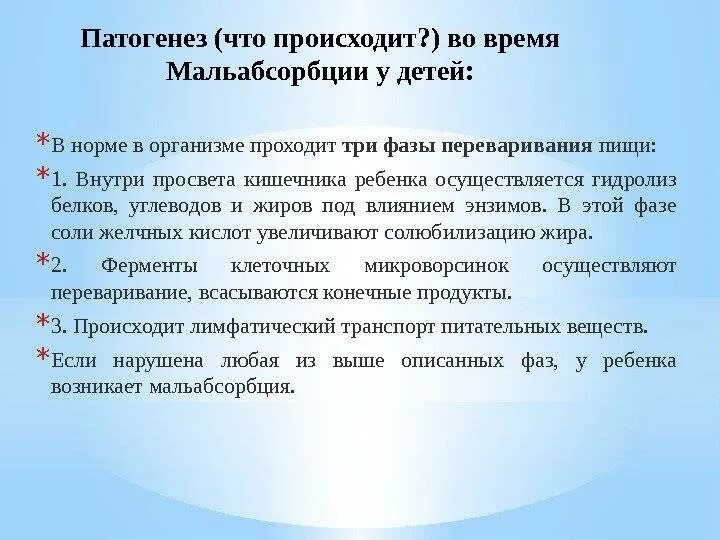 Патогенез (что происходит?) во время Мальабсорбции у детей:

* В норме в организме проходит три фазы переваривания пищи:

* 1. Внутри просвета кишечника ребенка осуществляется гидролиз белков, углеводов и жиров под влиянием энзимов. В этой фазе соли желчных кислот увеличивают солюбилизацию жира.

* 2. Ферменты клеточных микроворсинок осуществляют переваривание, всасываются конечные продукты.

* 3. Происходит лимфатический транспорт питательных веществ.

* Если нарушена любая из выше описанных фаз, у ребенка возникает мальабсорбция.